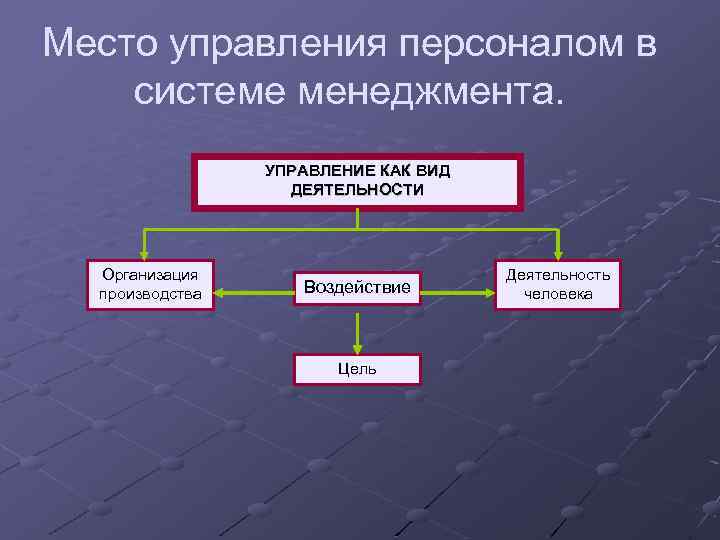 Место управления персоналом в системе менеджмента.

УПРАВЛЕНИЕ КАК ВИД ДЕЯТЕЛЬНОСТИ

Организация производства

Воздействие

Деятельность человека

Цель